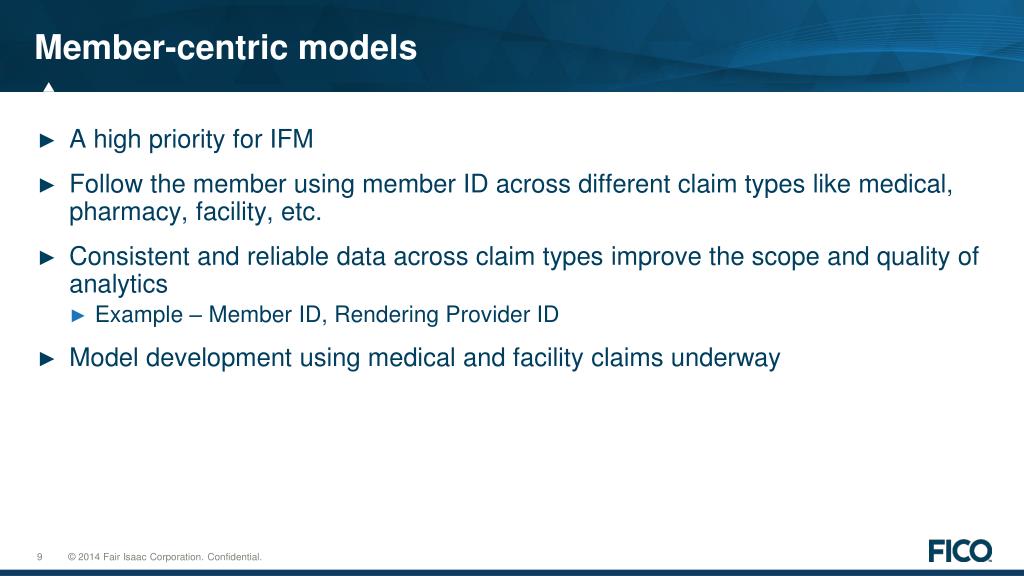 Member-centric models

► A high priority for IFM

► Follow the member using member ID across different claim types like medical, pharmacy, facility, etc.

► Consistent and reliable data across claim types improve the scope and quality of analytics

► Example – Member ID, Rendering Provider ID

► Model development using medical and facility claims underway

9 © 2014 Fair Isaac Corporation. Confidential.

FICO